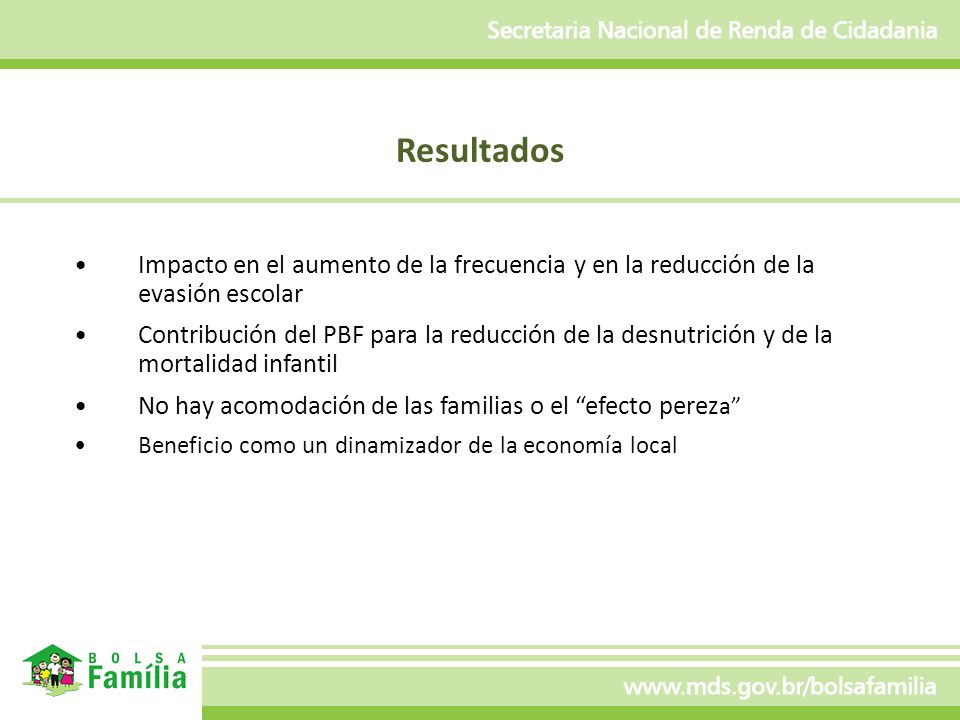 Secretaria Nacional de Renda de Cidadania

Resultados

• Impacto en el aumento de la frecuencia y en la reducción de la evasión escolar

• Contribución del PBF para la reducción de la desnutrición y de la mortalidad infantil

• No hay acomodación de las familias o el “efecto pereza”

• Beneficio como un dinamizador de la economía local

BOLSA Família

www.mds.gov.br/bolsafamilia